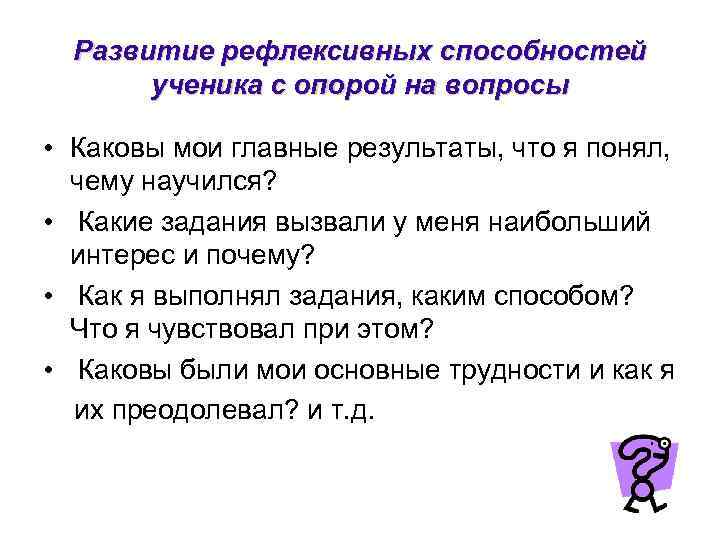 Развитие рефлексивных способностей ученика с опорой на вопросы

• Каковы мои главные результаты, что я понял, чему научился?
• Какие задания вызвали у меня наибольший интерес и почему?
• Как я выполнял задания, каким способом? Что я чувствовал при этом?
• Каковы были мои основные трудности и как я их преодолевал? и т.д.